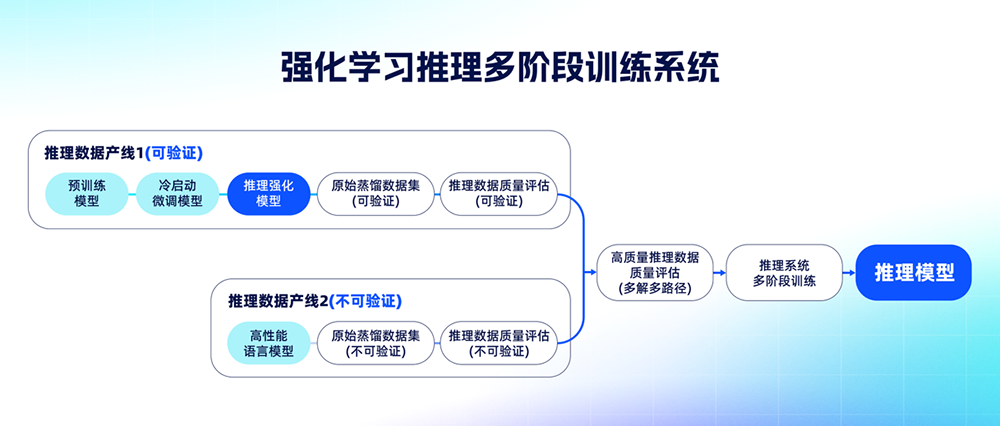 强化学习推理多阶段训练系统

推理数据产线1(可验证)

预训练模型

冷启动微调模型

推理强化模型

原始蒸馏数据集(可验证)

推理数据质量评估(可验证)

推理数据产线2(不可验证)

高性能语言模型

原始蒸馏数据集(不可验证)

推理数据质量评估(不可验证)

高质量推理数据质量评估(多解多路径)

推理系统多阶段训练

推理模型